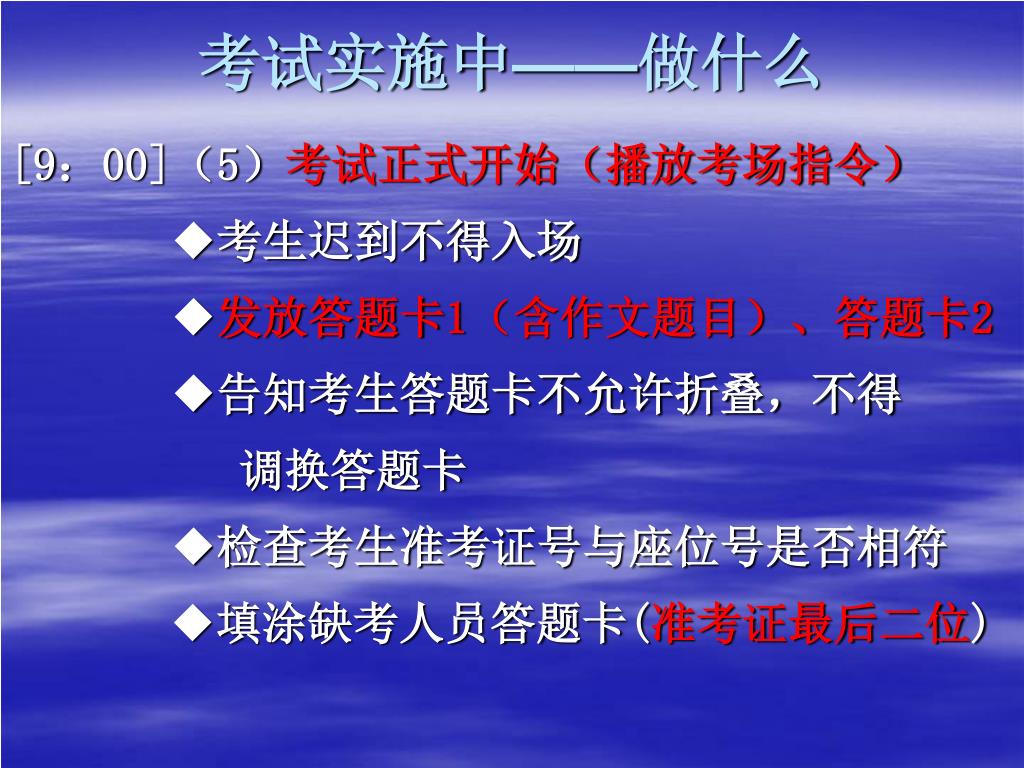 考试实施中——做什么

[9：00]（5）考试正式开始（播放考场指令）

◆考生迟到不得入场

◆发放答题卡1（含作文题目）、答题卡2

◆告知考生答题卡不允许折叠，不得调换答题卡

◆检查考生准考证号与座位号是否相符

◆填涂缺考人员答题卡(准考证最后二位)